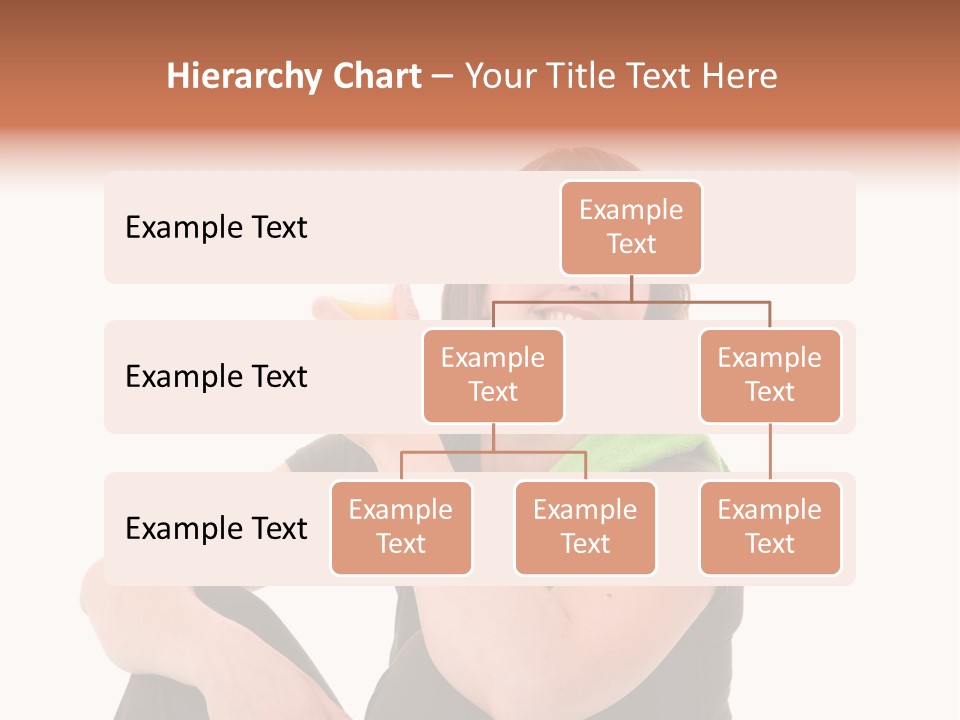 Hierarchy Chart – Your Title Text Here

Example Text

Example Text

Example Text

Example Text

Example Text

Example Text

Example Text

Example Text

Example Text